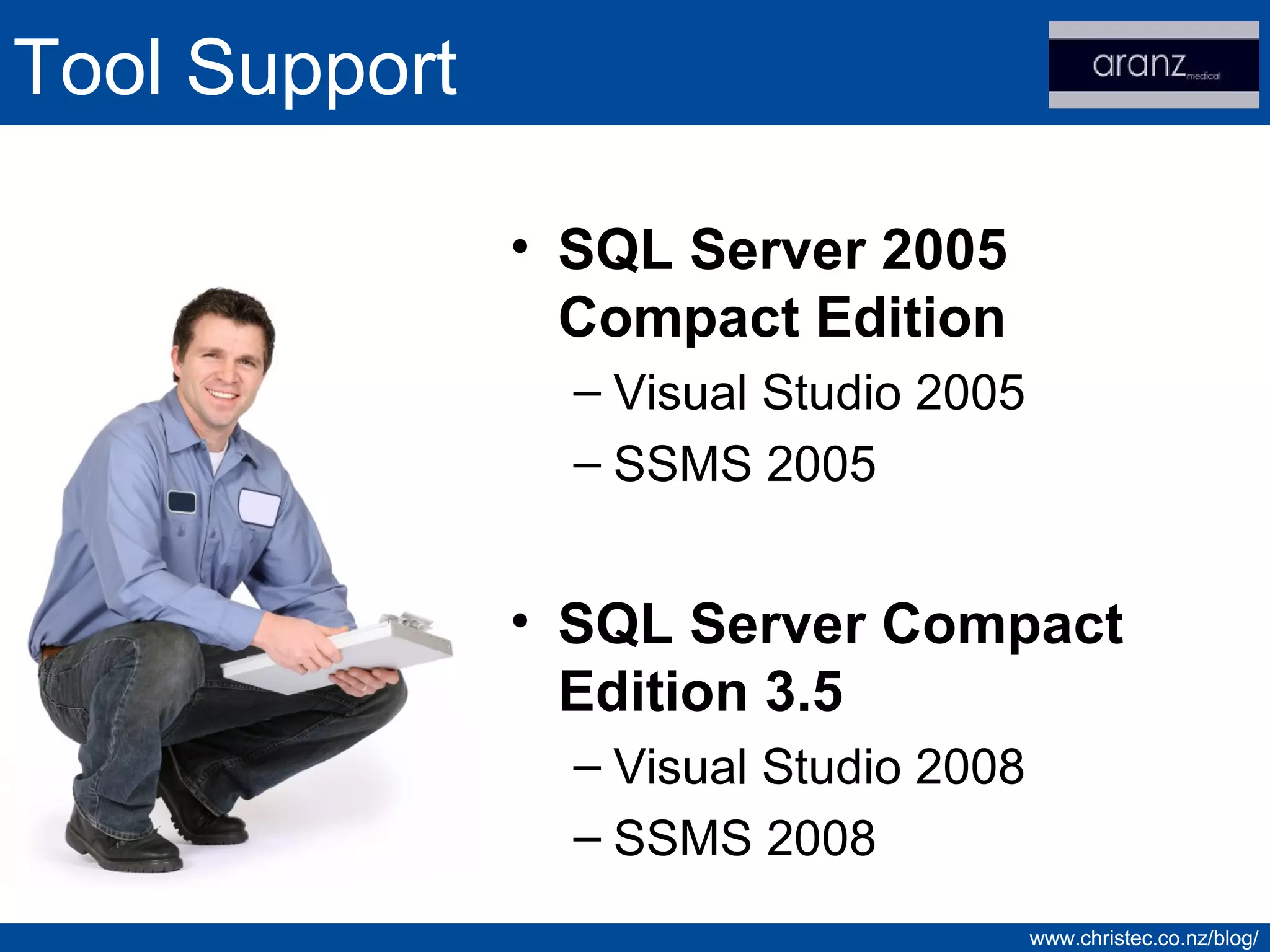 Tool Support

aranz medical

• SQL Server 2005 Compact Edition
– Visual Studio 2005
– SSMS 2005

• SQL Server Compact Edition 3.5
– Visual Studio 2008
– SSMS 2008

www.christec.co.nz/blog/